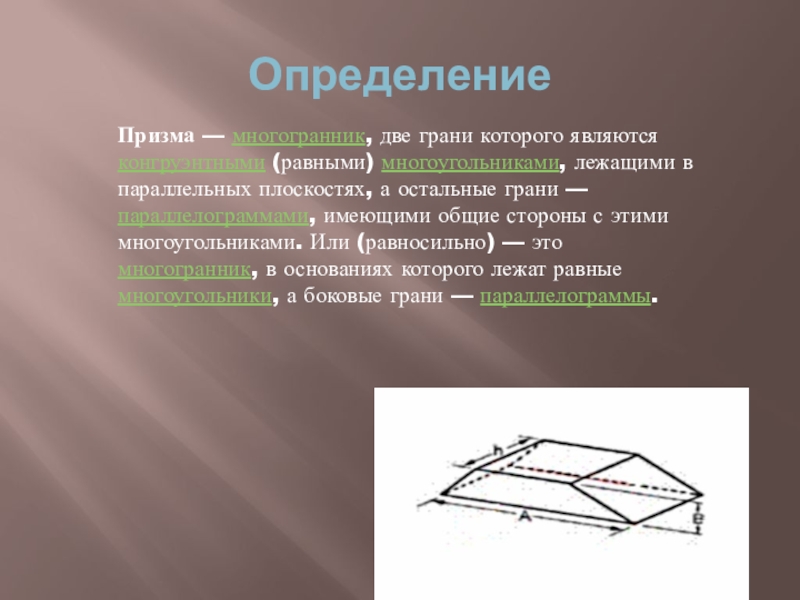 Определение

Призма — многогранник, две грани которого являются конгруэнтными (равными) многоугольниками, лежащими в параллельных плоскостях, а остальные грани — параллелограммами, имеющими общие стороны с этими многоугольниками. Или (равносильно) — это многогранник, в основаниях которого лежат равные многоугольники, а боковые грани — параллелограммы.

h
A
B